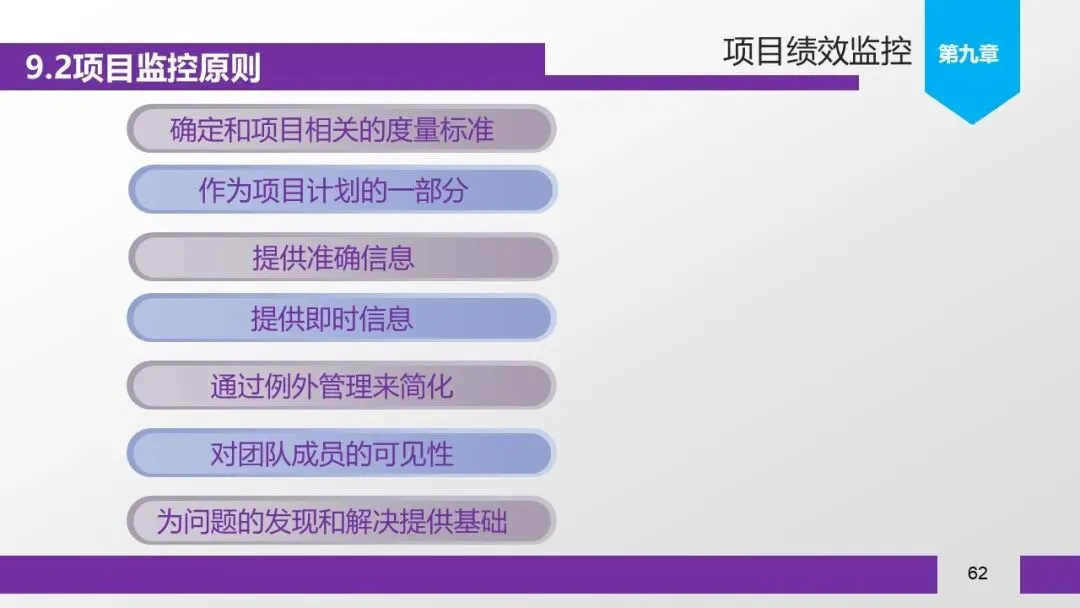 9.2项目监控原则

项目绩效监控

第九章

确定和项目相关的度量标准

作为项目计划的一部分

提供准确信息

提供即时信息

通过例外管理来简化

对团队成员的可见性

为问题的发现和解决提供基础

62